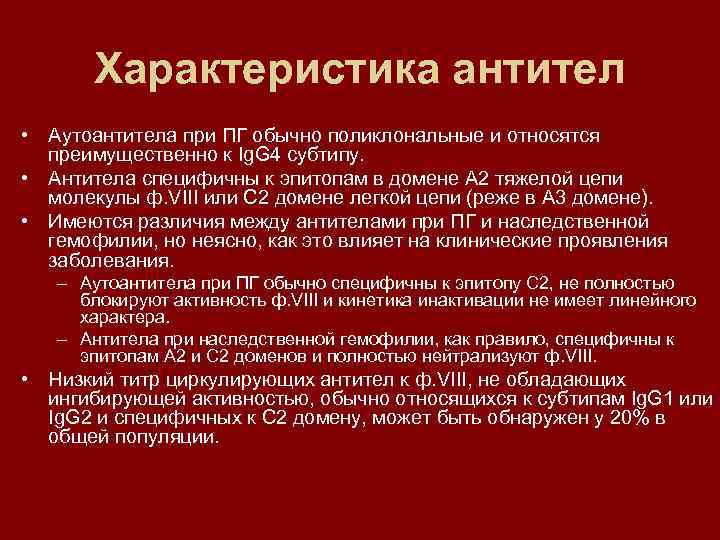 Характеристика антител

• Аутоантитела при ПГ обычно поликлональные и относятся преимущественно к IgG4 субтипу.
• Антитела специфичны к эпитопам в домене А2 тяжелой цепи молекулы ф.VIII или С2 домене легкой цепи (реже в А3 домене).
• Имеются различия между антителами при ПГ и наследственной гемофилии, но неясно, как это влияет на клинические проявления заболевания.
– Аутоантитела при ПГ обычно специфичны к эпитопу С2, не полностью блокируют активность ф.VIII и кинетика инактивации не имеет линейного характера.
– Антитела при наследственной гемофилии, как правило, специфичны к эпитопам А2 и С2 доменов и полностью нейтрализуют ф.VIII.
• Низкий титр циркулирующих антител к ф.VIII, не обладающих ингибирующей активностью, обычно относящихся к субтипам IgG1 или IgG2 и специфичных к С2 домену, может быть обнаружен у 20% в общей популяции.